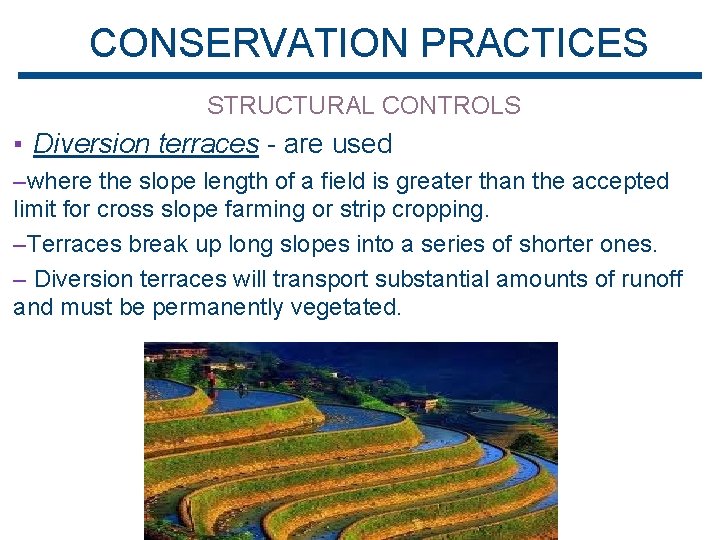 CONSERVATION PRACTICES

STRUCTURAL CONTROLS

▪ Diversion terraces - are used

–where the slope length of a field is greater than the accepted limit for cross slope farming or strip cropping.

–Terraces break up long slopes into a series of shorter ones.

– Diversion terraces will transport substantial amounts of runoff and must be permanently vegetated.